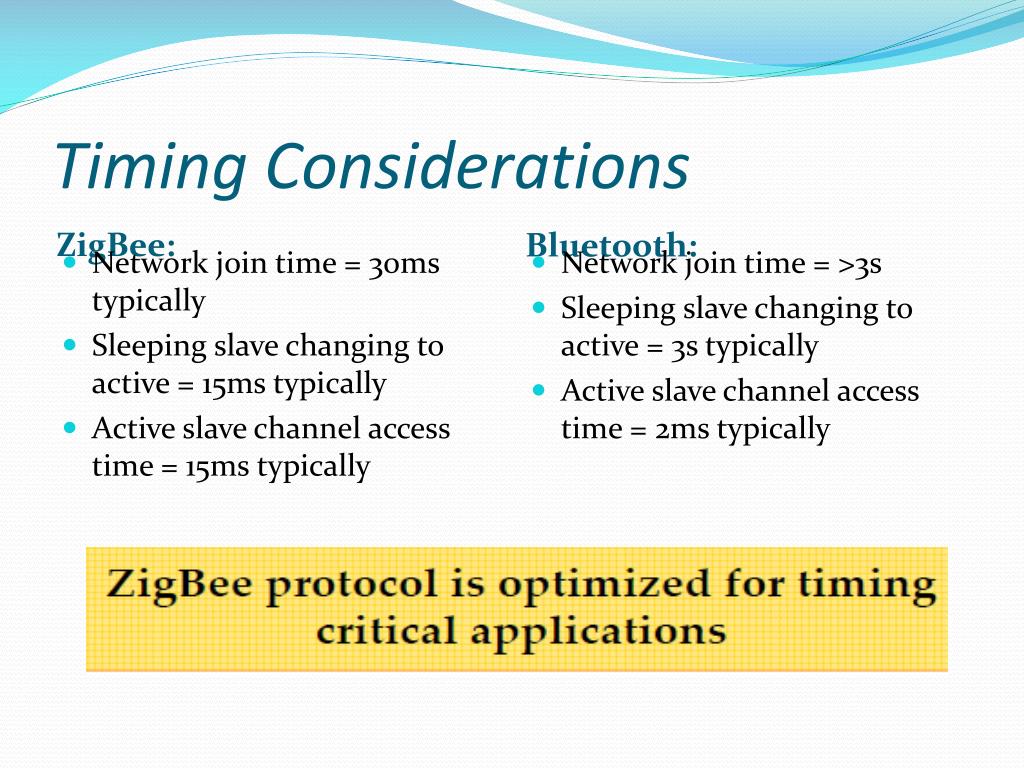 Timing Considerations

ZigBee:
- Network join time = 30ms typically
- Sleeping slave changing to active = 15ms typically
- Active slave channel access time = 15ms typically

Bluetooth:
- Network join time = >3s
- Sleeping slave changing to active = 3s typically
- Active slave channel access time = 2ms typically

ZigBee protocol is optimized for timing critical applications